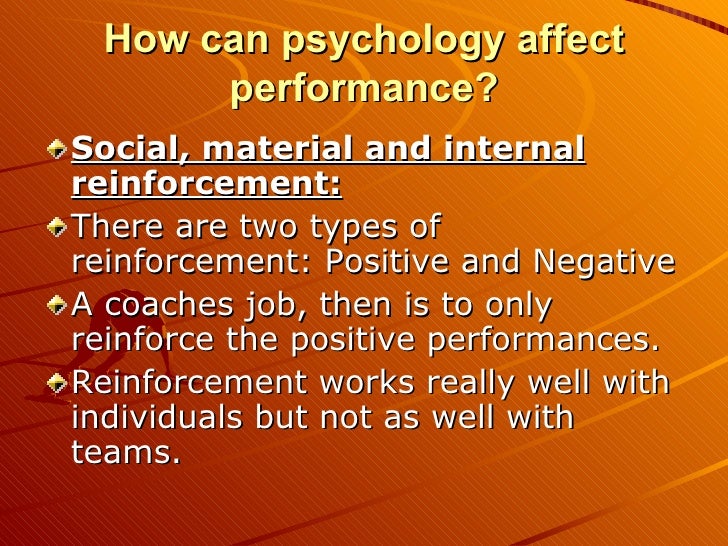 How can psychology affect performance?

Social, material and internal reinforcement:

There are two types of reinforcement: Positive and Negative

A coaches job, then is to only reinforce the positive performances.

Reinforcement works really well with individuals but not as well with teams.